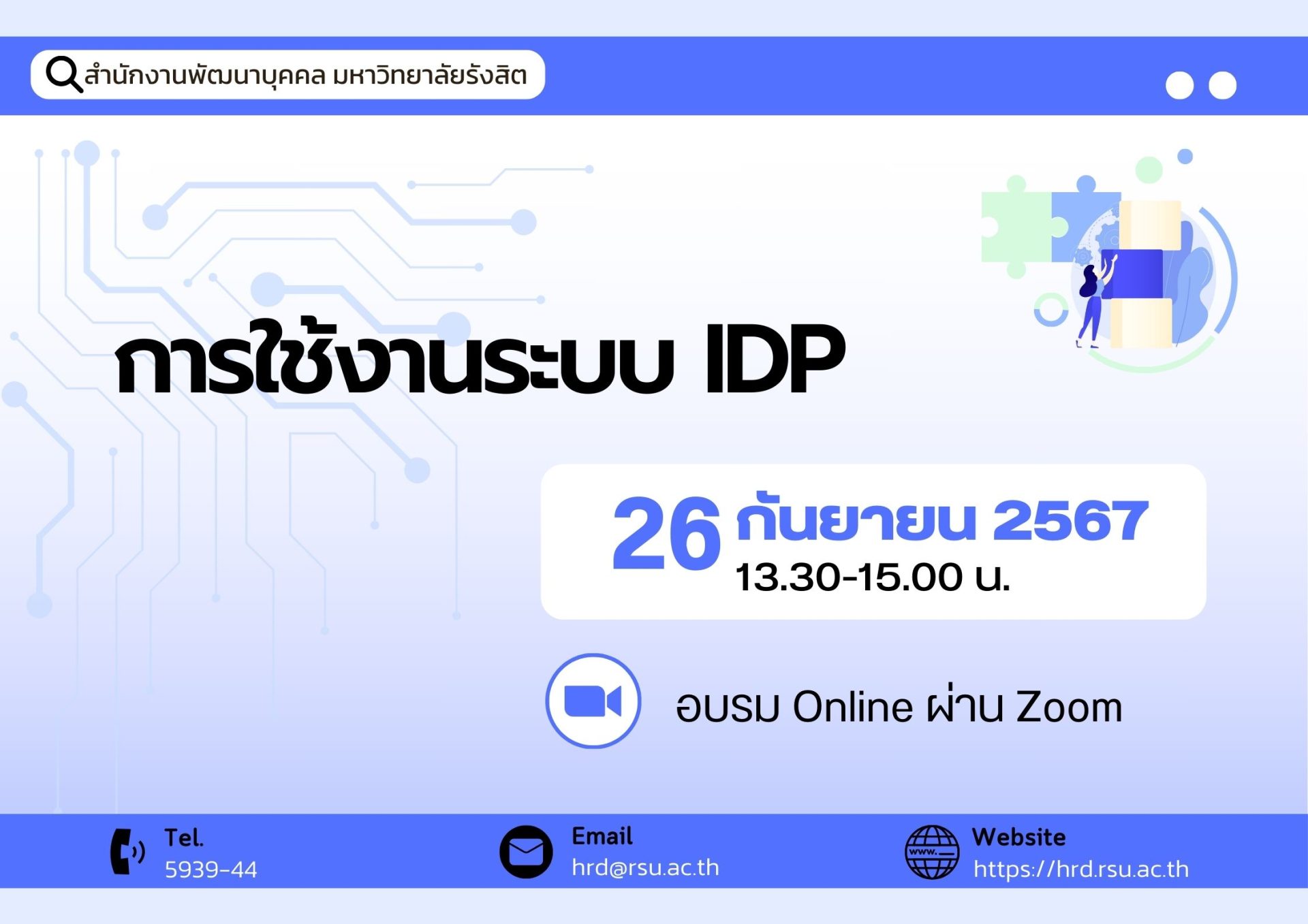 สำนักงานพัฒนาบุคคล มหาวิทยาลัยรังสิต

การใช้งานระบบ IDP

26 กันยายน 2567
13.30-15.00 น.

อบรม Online ผ่าน Zoom

Tel.
5939-44

Email
hrd@rsu.ac.th

www.

Website
https://hrd.rsu.ac.th